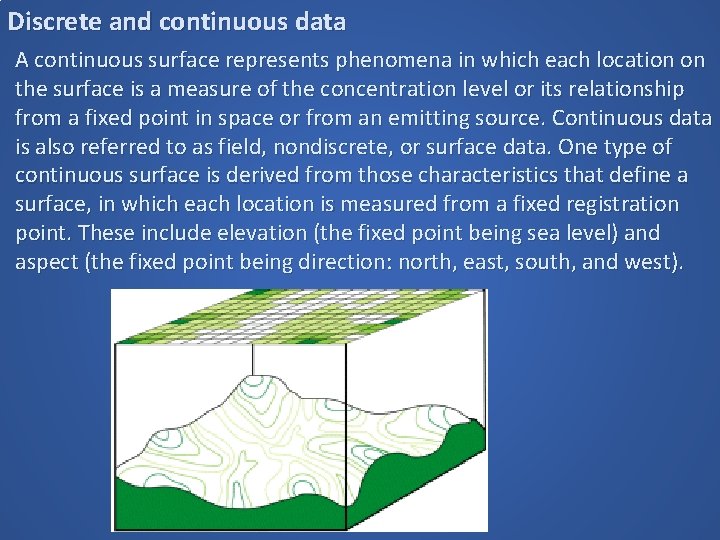 Discrete and continuous data

A continuous surface represents phenomena in which each location on the surface is a measure of the concentration level or its relationship from a fixed point in space or from an emitting source. Continuous data is also referred to as field, nondiscrete, or surface data. One type of continuous surface is derived from those characteristics that define a surface, in which each location is measured from a fixed registration point. These include elevation (the fixed point being sea level) and aspect (the fixed point being direction: north, east, south, and west).